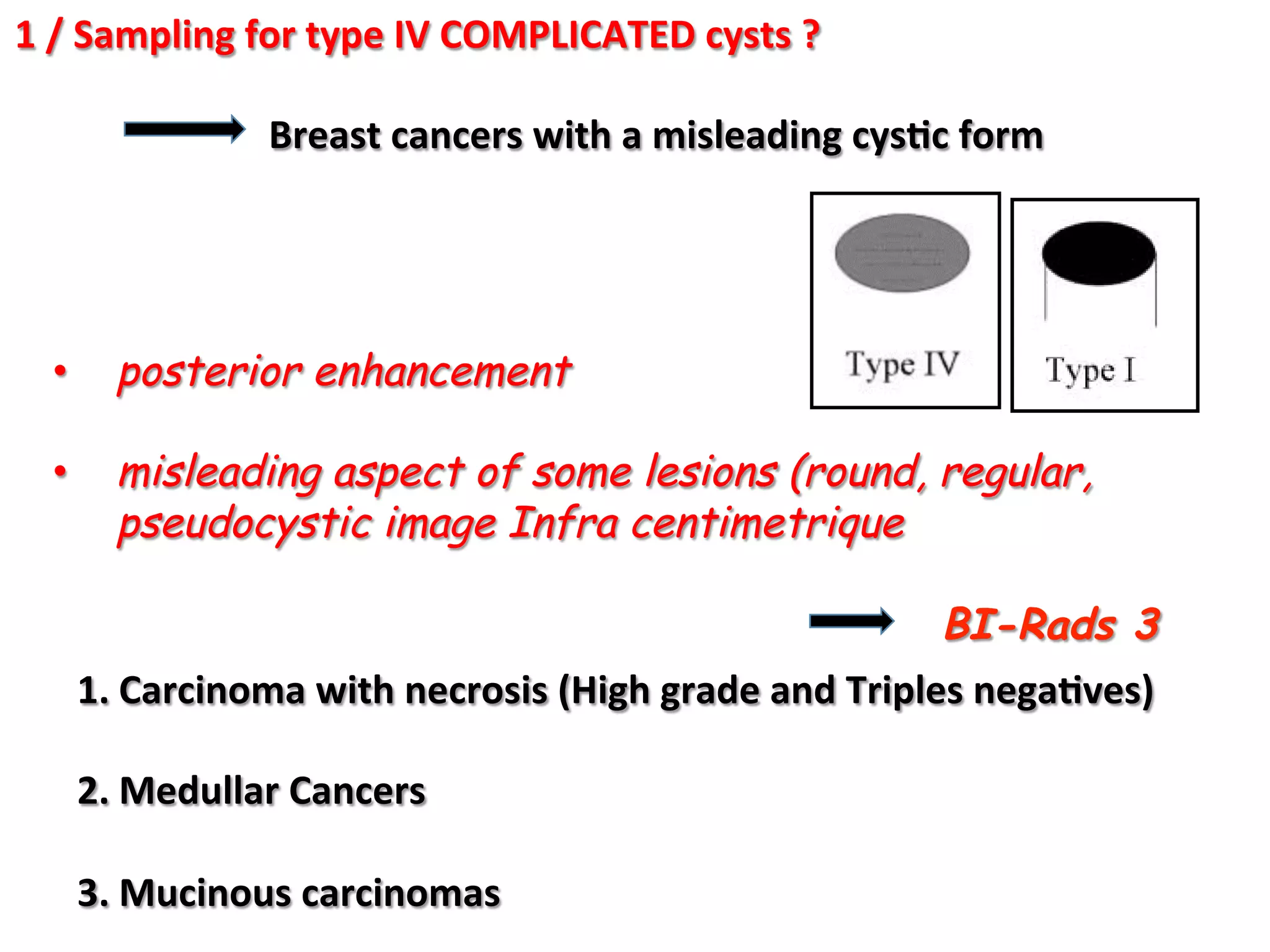 1 / Sampling for type IV COMPLICATED cysts ?

Breast cancers with a misleading cystic form

Type IV

Type I

• posterior enhancement

• misleading aspect of some lesions (round, regular, pseudocystic image Infra centimetrique

BI-Rads 3

1. Carcinoma with necrosis (High grade and Triples negatives)

2. Medullar Cancers

3. Mucinous carcinomas